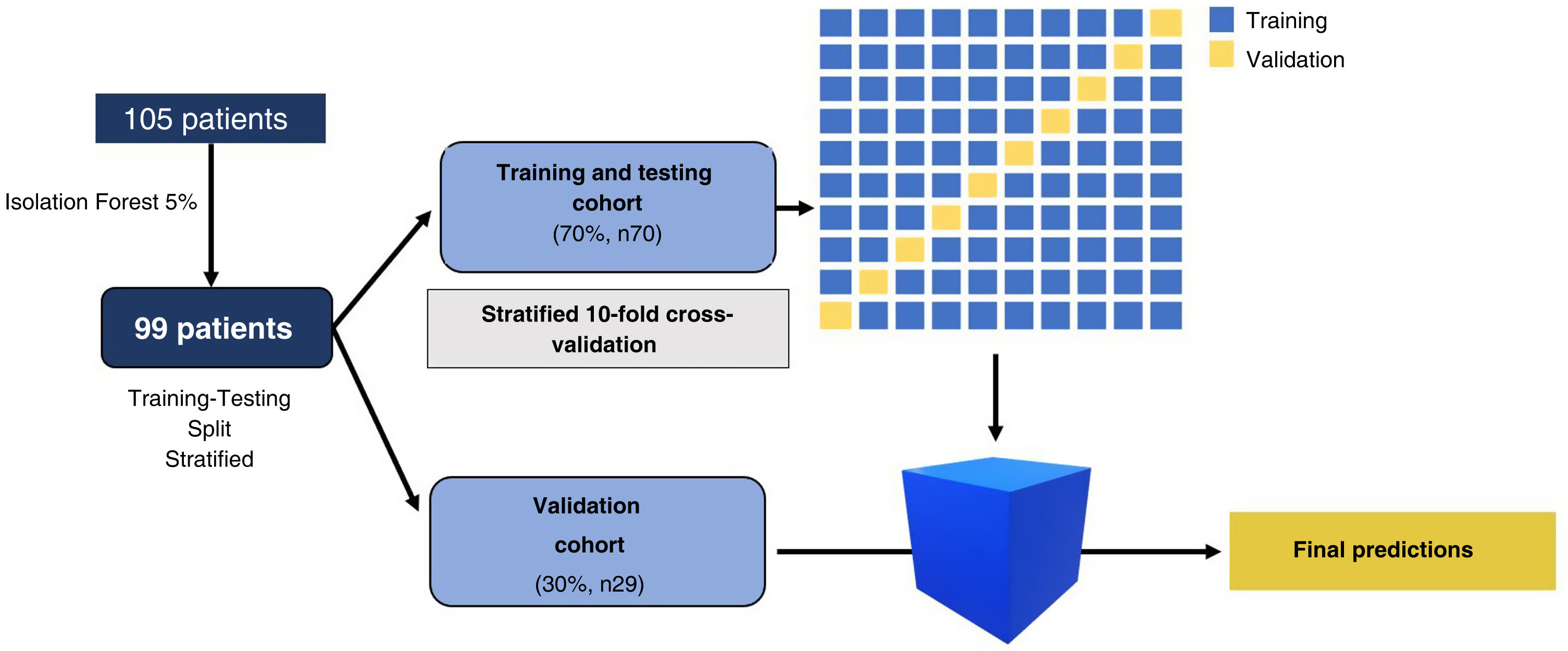 105 patients

Isolation Forest 5%

99 patients

Training-Testing Split Stratified

Training and testing cohort (70%, n70)

Stratified 10-fold cross-validation

Validation cohort (30%, n29)

Training
Validation

Final predictions